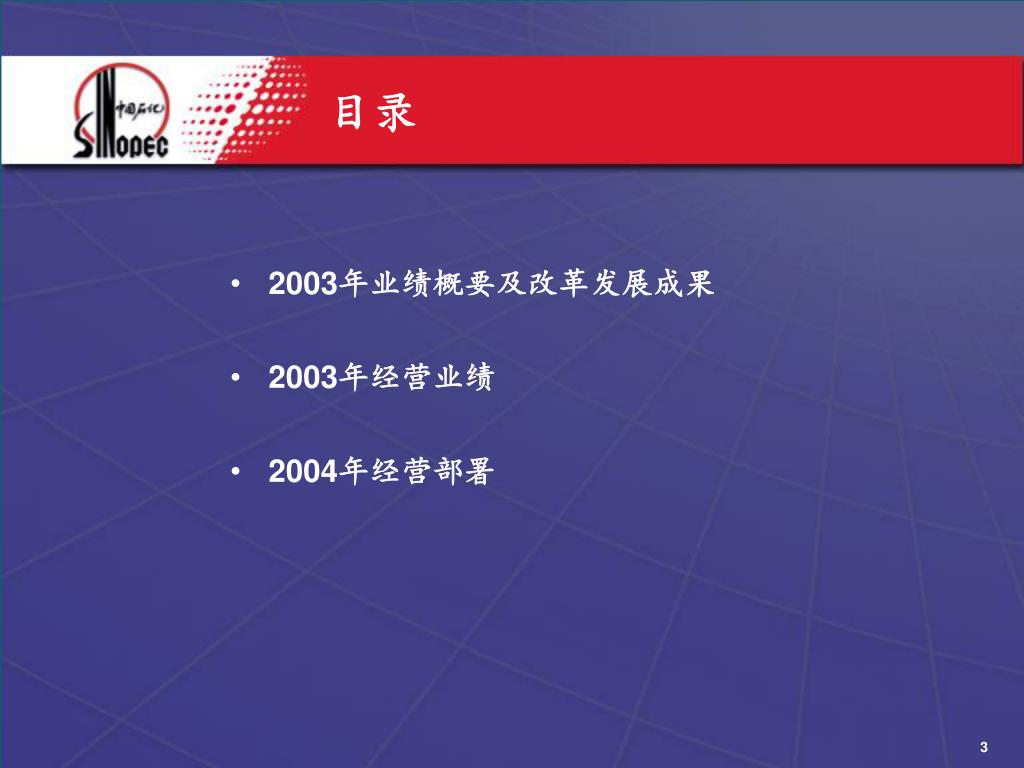 中国石化
SINOPEC

目录

• 2003年业绩概要及改革发展成果

• 2003年经营业绩

• 2004年经营部署

3